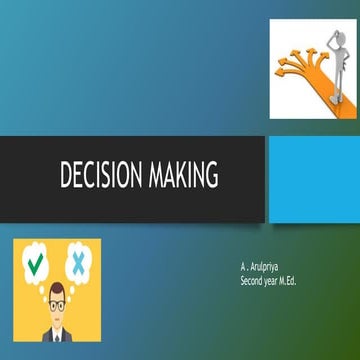 DECISION MAKING

A . Arulpriya
Second year M.Ed.